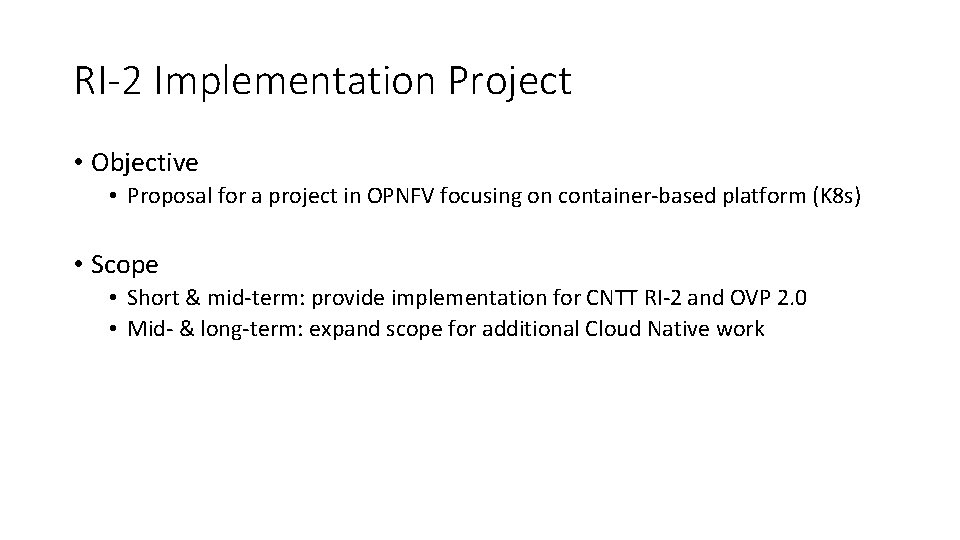 RI-2 Implementation Project

• Objective
  • Proposal for a project in OPNFV focusing on container-based platform (K8s)

• Scope
  • Short & mid-term: provide implementation for CNTT RI-2 and OVP 2.0
  • Mid- & long-term: expand scope for additional Cloud Native work